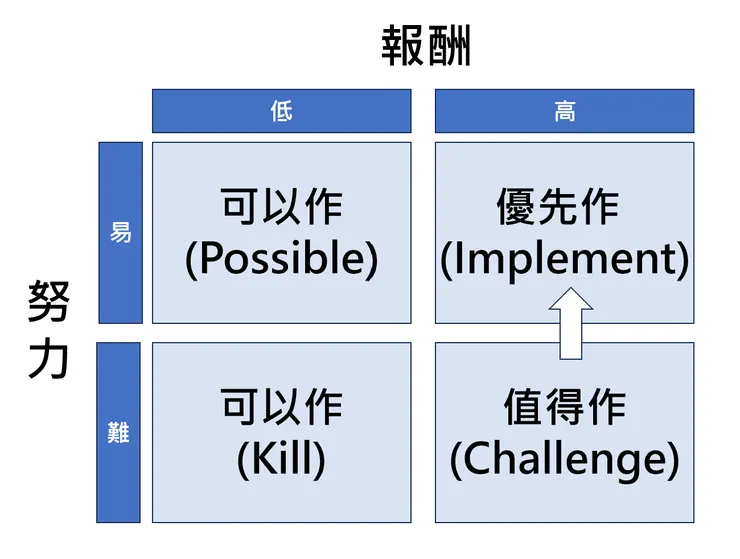 報酬

低

高

努力

易

難

可以作
(Possible)

優先作
(Implement)

可以作
(Kill)

值得作
(Challenge)